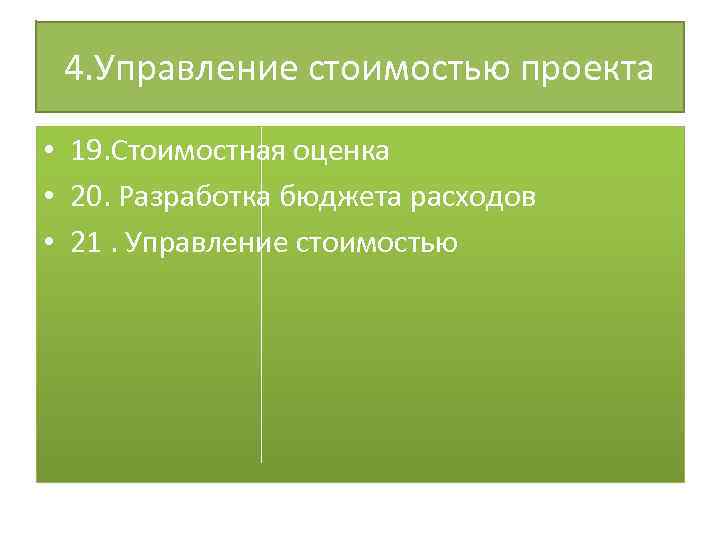 4.Управление стоимостью проекта

• 19.Стоимостная оценка
• 20. Разработка бюджета расходов
• 21 . Управление стоимостью